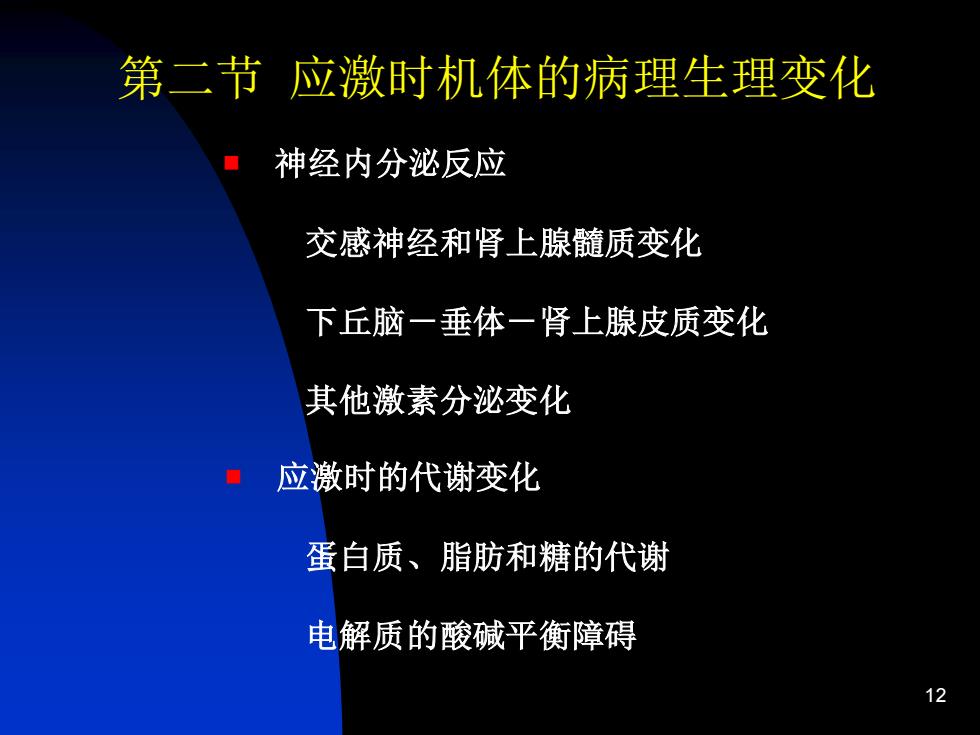 第二节 应激时机体的病理生理变化

神经内分泌反应

交感神经和肾上腺髓质变化

下丘脑－垂体－肾上腺皮质变化

其他激素分泌变化

应激时的代谢变化

蛋白质、脂肪和糖的代谢

电解质的酸碱平衡障碍

12